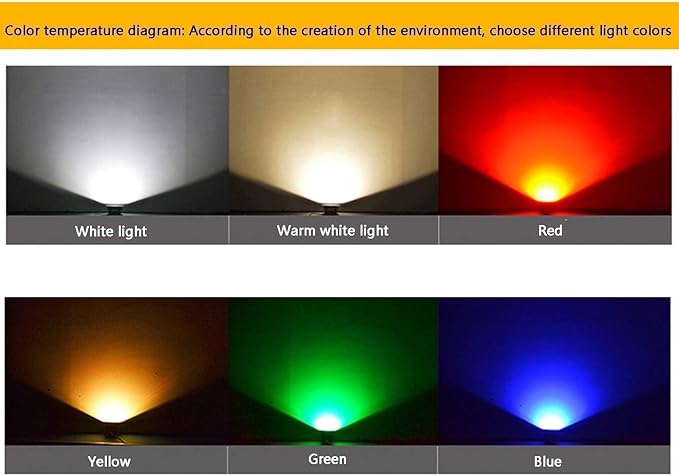 Color temperature diagram: According to the creation of the environment, choose different light colors

White light

Warm white light

Red

Yellow

Green

Blue